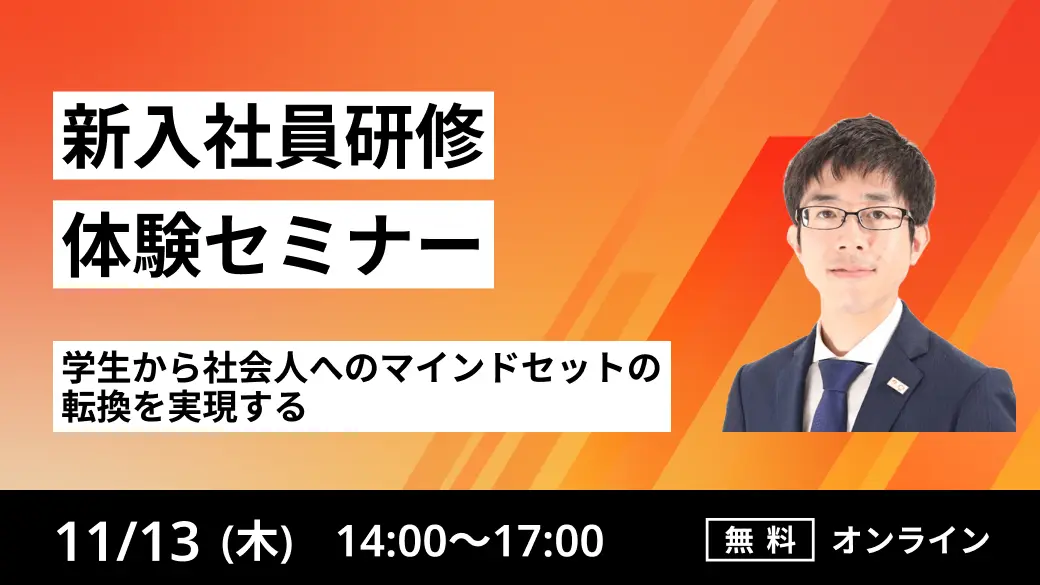 新入社員研修
体験セミナー

学生から社会人へのマインドセットの転換を実現する

11/13 (木) 14:00〜17:00 無料 オンライン